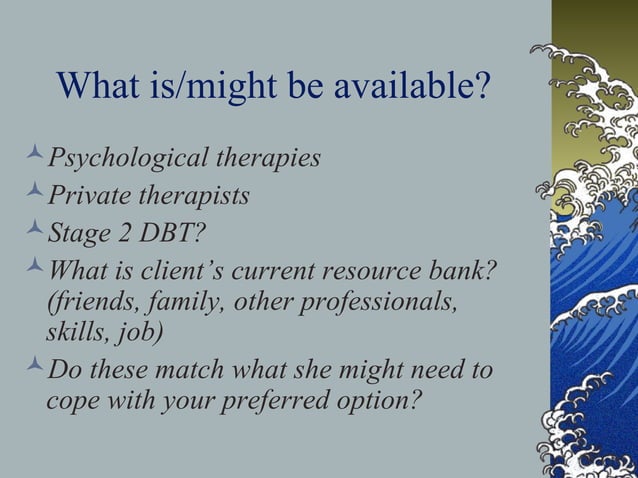 What is/might be available?

Psychological therapies

Private therapists

Stage 2 DBT?

What is client's current resource bank? (friends, family, other professionals, skills, job)

Do these match what she might need to cope with your preferred option?